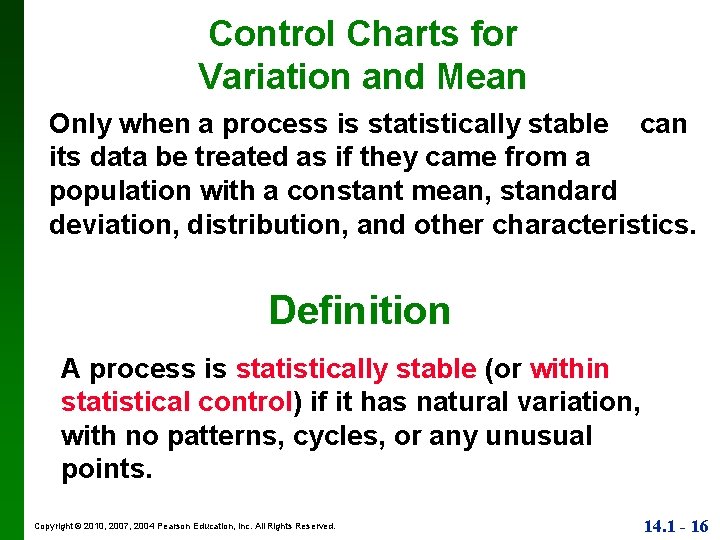 Control Charts for Variation and Mean

Only when a process is statistically stable can its data be treated as if they came from a population with a constant mean, standard deviation, distribution, and other characteristics.

Definition

A process is statistically stable (or within statistical control) if it has natural variation, with no patterns, cycles, or any unusual points.

Copyright © 2010, 2007, 2004 Pearson Education, Inc. All Rights Reserved.

14.1 - 16